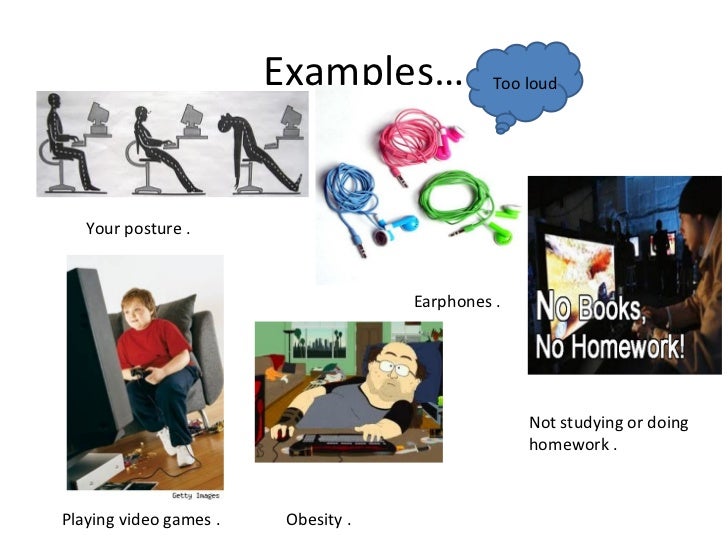 Examples…

Too loud

Your posture .

Earphones .

No Books, No Homework!

Not studying or doing homework .

Getty Images

Playing video games .

Obesity .